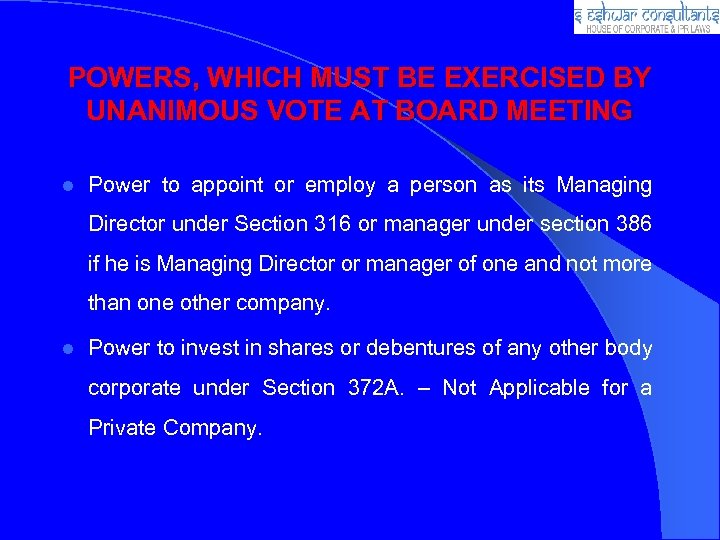 s eshwar consultants
HOUSE OF CORPORATE & IPR LAWS

POWERS, WHICH MUST BE EXERCISED BY UNANIMOUS VOTE AT BOARD MEETING

- Power to appoint or employ a person as its Managing Director under Section 316 or manager under section 386 if he is Managing Director or manager of one and not more than one other company.
- Power to invest in shares or debentures of any other body corporate under Section 372A. – Not Applicable for a Private Company.